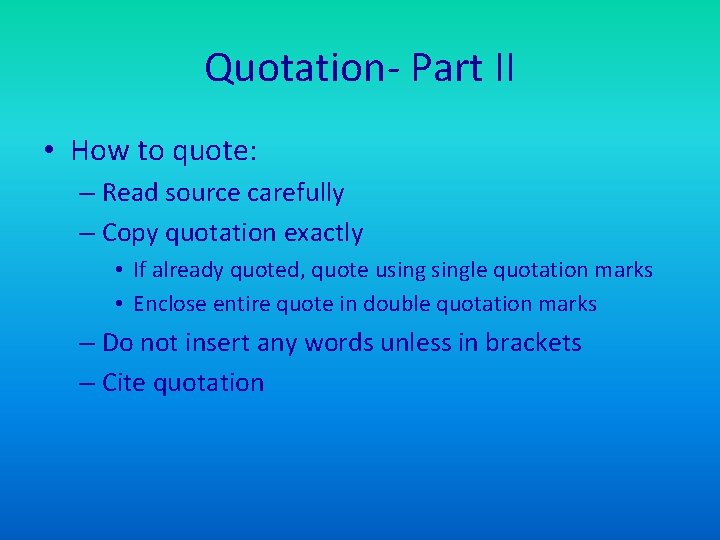 Quotation- Part II

• How to quote:
– Read source carefully
– Copy quotation exactly
• If already quoted, quote using single quotation marks
• Enclose entire quote in double quotation marks
– Do not insert any words unless in brackets
– Cite quotation